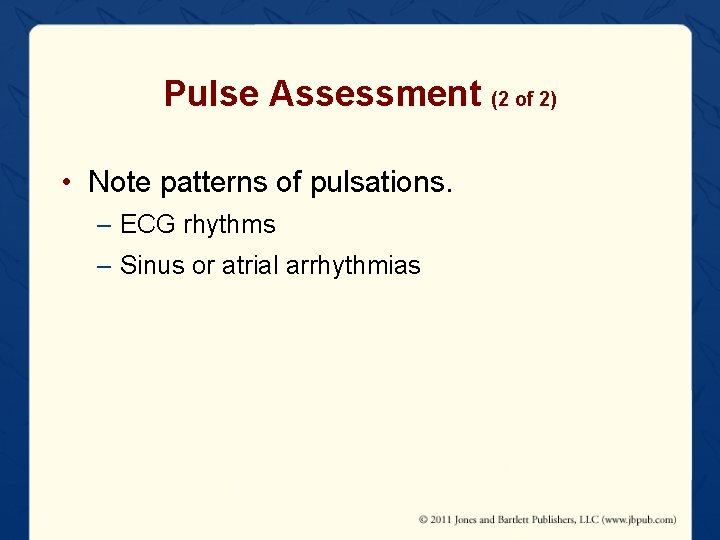 Pulse Assessment (2 of 2)

• Note patterns of pulsations.
– ECG rhythms
– Sinus or atrial arrhythmias

© 2011 Jones and Bartlett Publishers, LLC (www.jbpub.com)